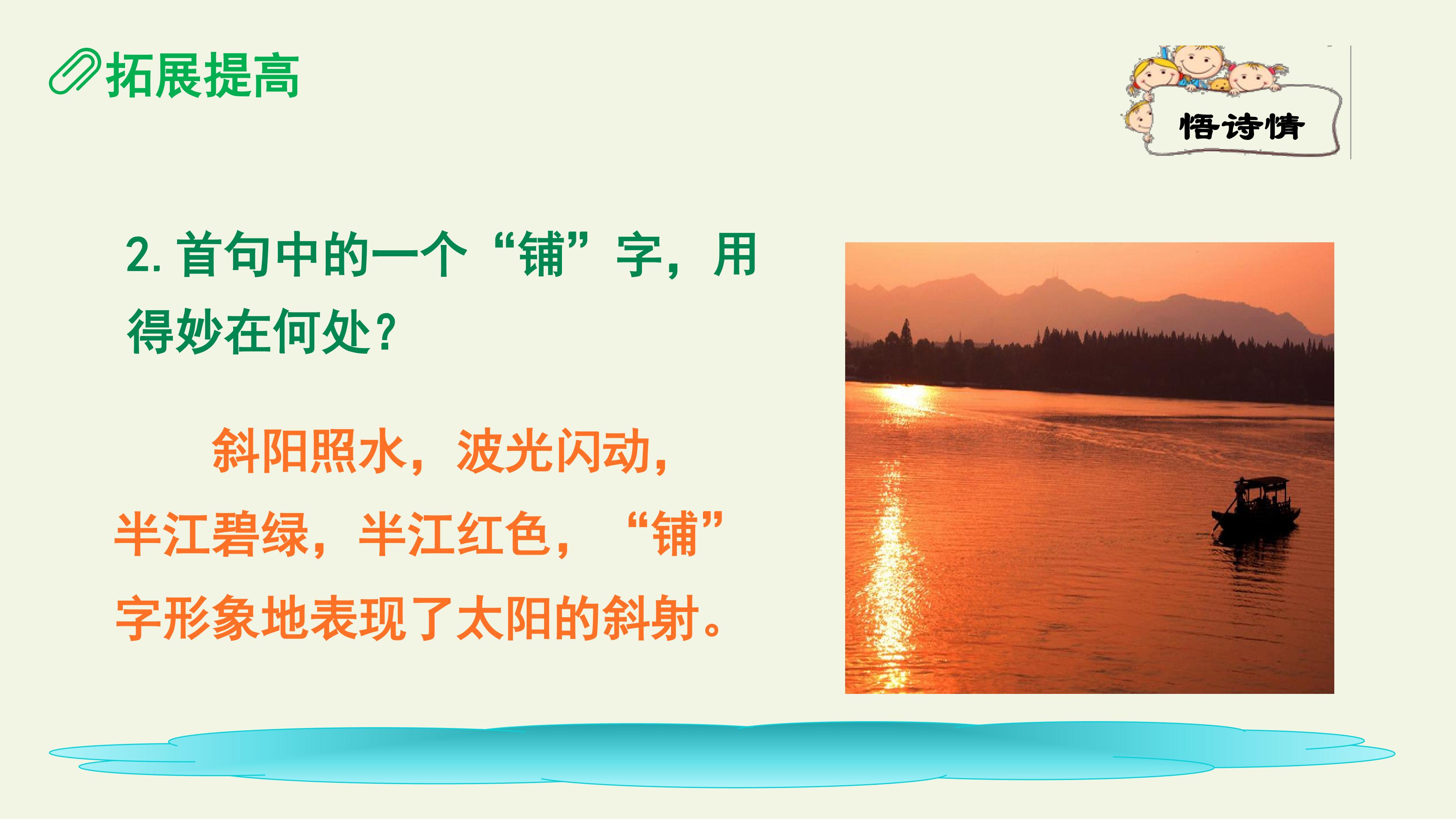 拓展提高

悟诗情

2. 首句中的一个“铺”字，用得妙在何处？

斜阳照水，波光闪动，半江碧绿，半江红色，“铺”字形象地表现了太阳的斜射。